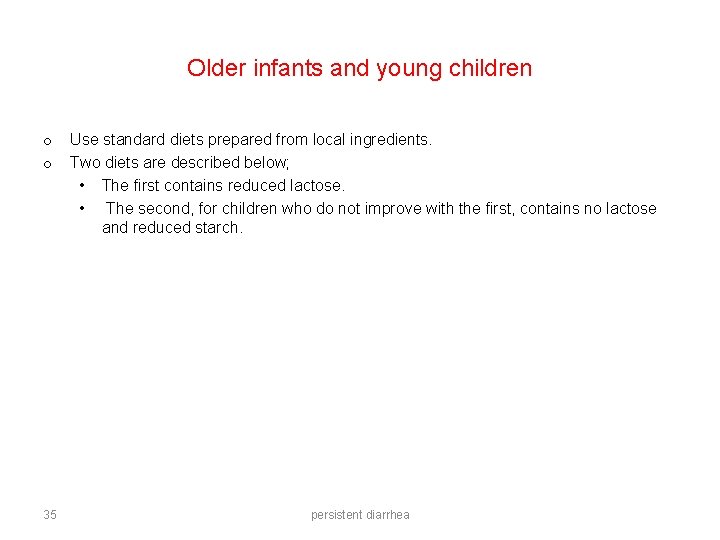 Older infants and young children

o Use standard diets prepared from local ingredients.
o Two diets are described below;
• The first contains reduced lactose.
• The second, for children who do not improve with the first, contains no lactose and reduced starch.

35

persistent diarrhea